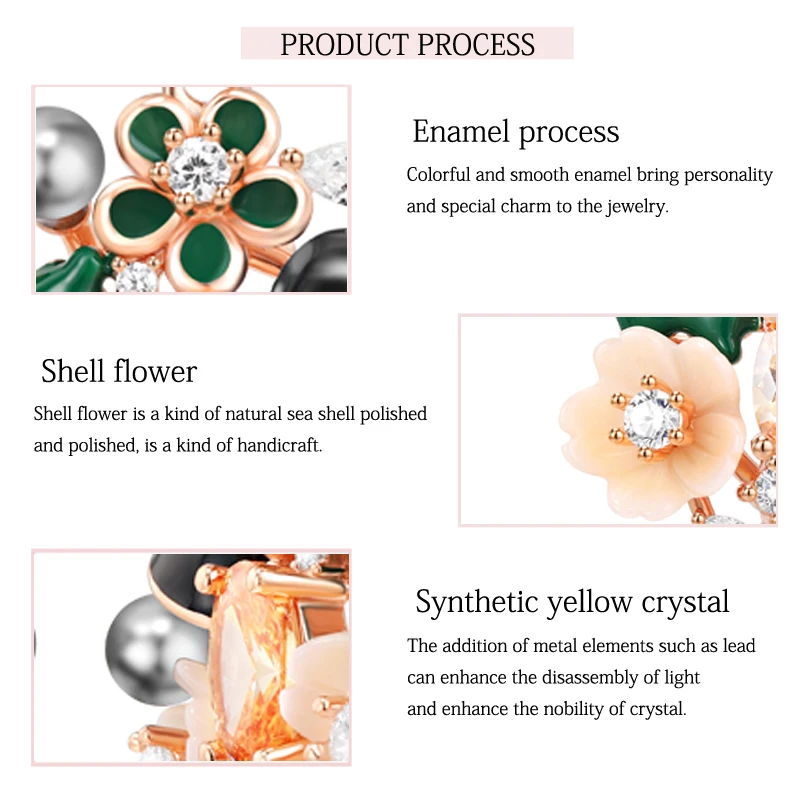 PRODUCT PROCESS

Enamel process

Colorful and smooth enamel bring personality and special charm to the jewelry.

Shell flower

Shell flower is a kind of natural sea shell polished and polished, is a kind of handicraft.

Synthetic yellow crystal

The addition of metal elements such as lead can enhance the disassembly of light and enhance the nobility of crystal.